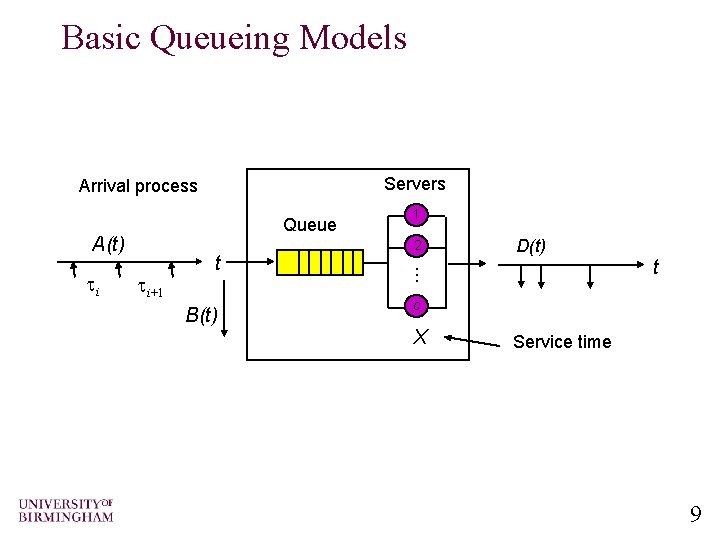 Basic Queueing Models

Arrival process

$A(t)$

$\tau_i$ $\tau_{i+1}$

$t$

$B(t)$

Queue

Servers

1

2

⋮

c

$X$

Service time

$D(t)$

$t$

UNIVERSITY OF BIRMINGHAM

9